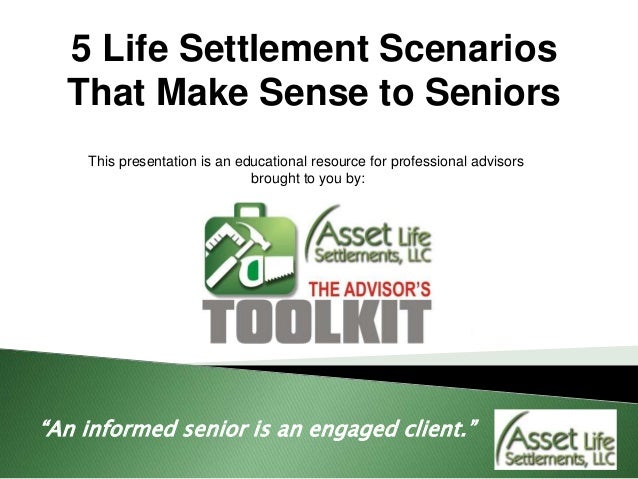 5 Life Settlement Scenarios That Make Sense to Seniors

This presentation is an educational resource for professional advisors brought to you by:

Asset Life Settlements, LLC

THE ADVISOR'S TOOLKIT

"An informed senior is an engaged client."

Asset Life Settlements, LLC